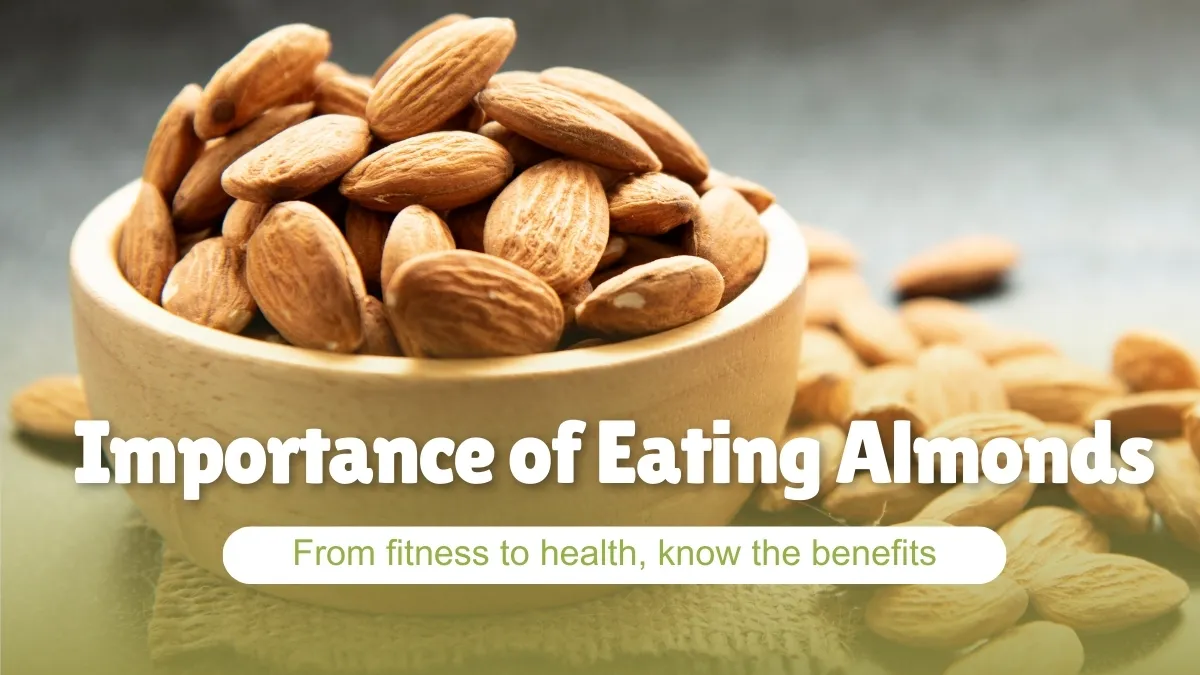 Importance of Eating Almonds

From fitness to health, know the benefits